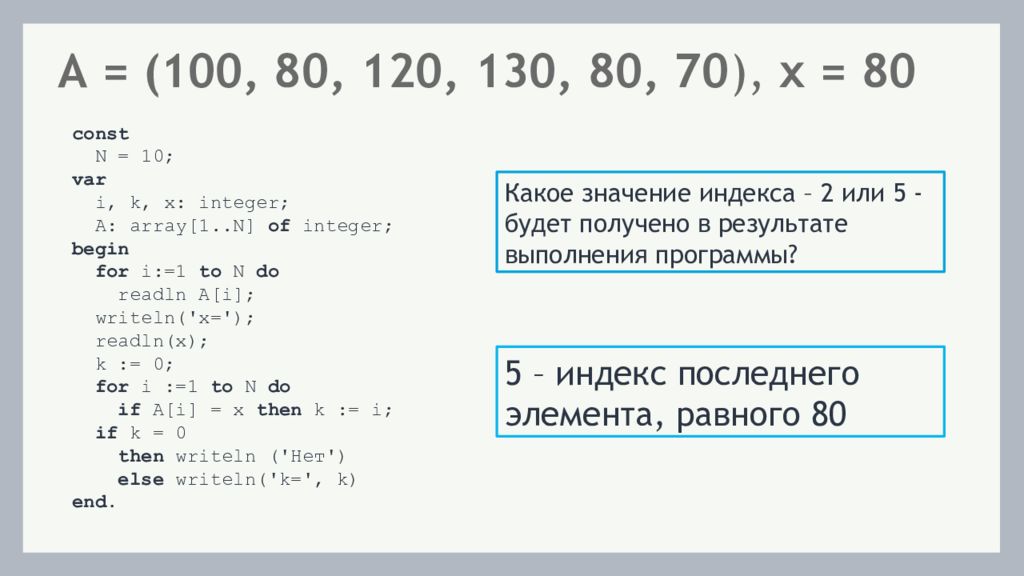 A = (100, 80, 120, 130, 80, 70), x = 80

const
  N = 10;
var
  i, k, x: integer;
  A: array[1..N] of integer;
begin
  for i:=1 to N do
    readln A[i];
  writeln('x=');
  readln(x);
  k := 0;
  for i :=1 to N do
    if A[i] = x then k := i;
  if k = 0
    then writeln ('Нет')
    else writeln('k=', k)
end.

Какое значение индекса – 2 или 5 - будет получено в результате выполнения программы?

5 – индекс последнего элемента, равного 80